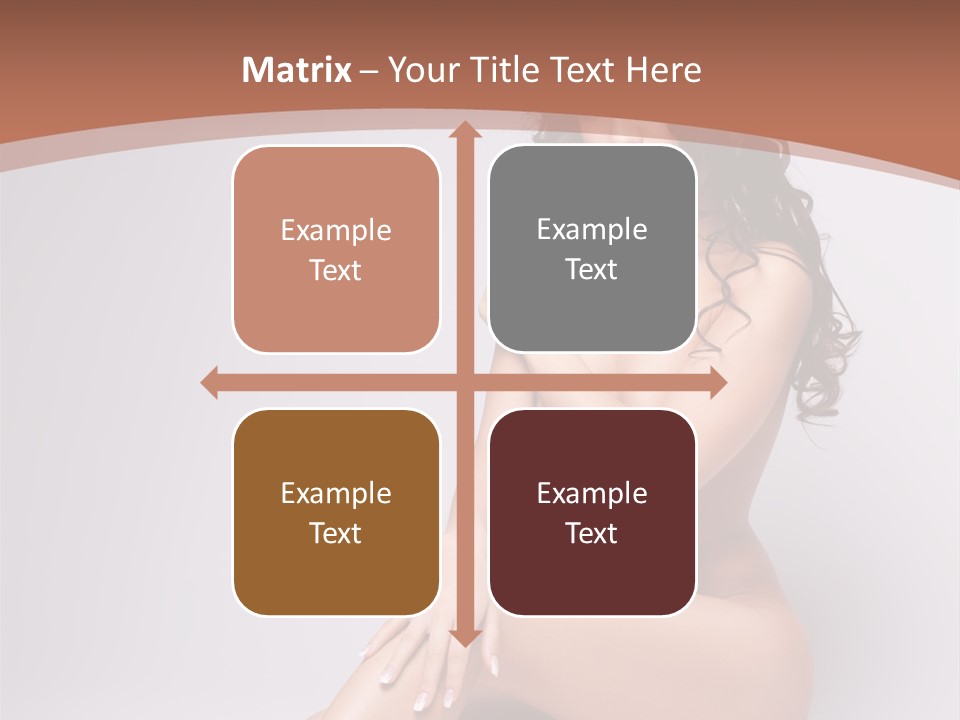 Matrix – Your Title Text Here

Example Text

Example Text

Example Text

Example Text